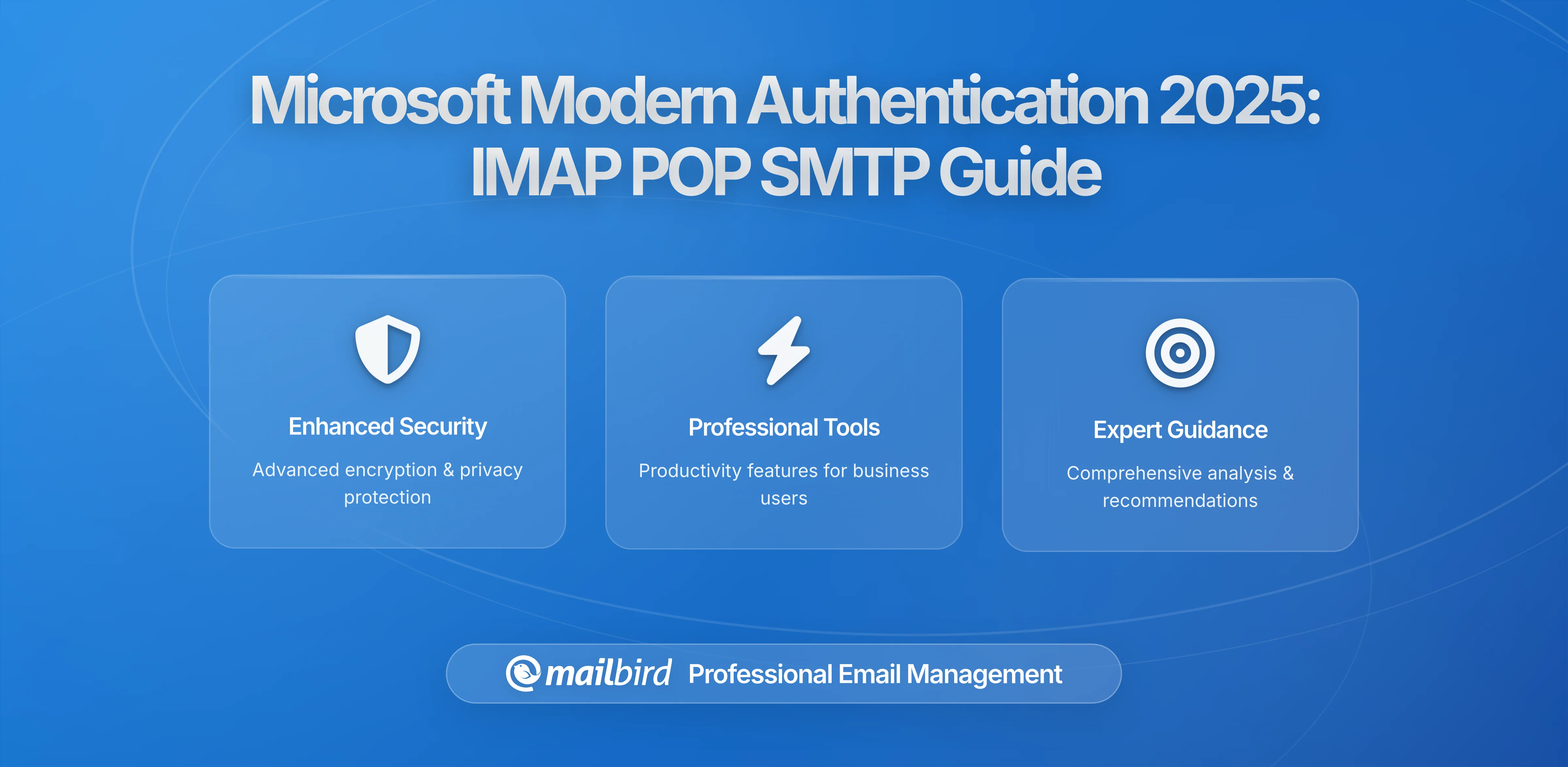 Microsoft Modern Authentication 2025: IMAP POP SMTP Guide

Enhanced Security

Advanced encryption & privacy protection

Professional Tools

Productivity features for business users

Expert Guidance

Comprehensive analysis & recommendations

mailbird Professional Email Management